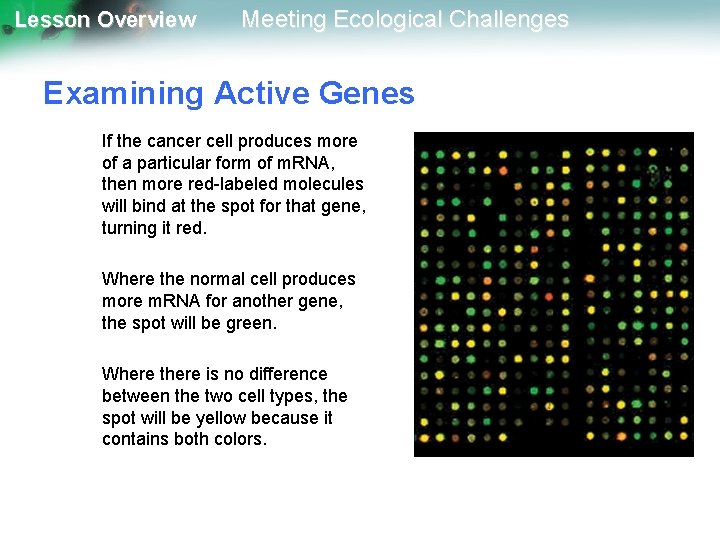 Lesson Overview Meeting Ecological Challenges

Examining Active Genes

If the cancer cell produces more of a particular form of mRNA, then more red-labeled molecules will bind at the spot for that gene, turning it red.

Where the normal cell produces more mRNA for another gene, the spot will be green.

Where there is no difference between the two cell types, the spot will be yellow because it contains both colors.